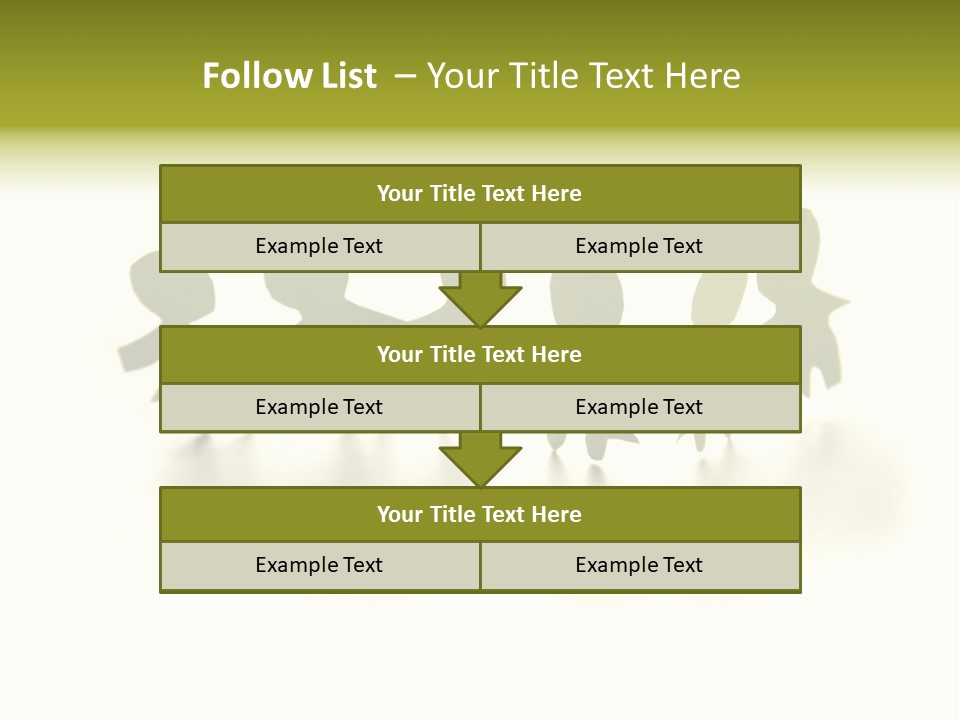 Follow List – Your Title Text Here

Your Title Text Here

Example Text

Example Text

Your Title Text Here

Example Text

Example Text

Your Title Text Here

Example Text

Example Text